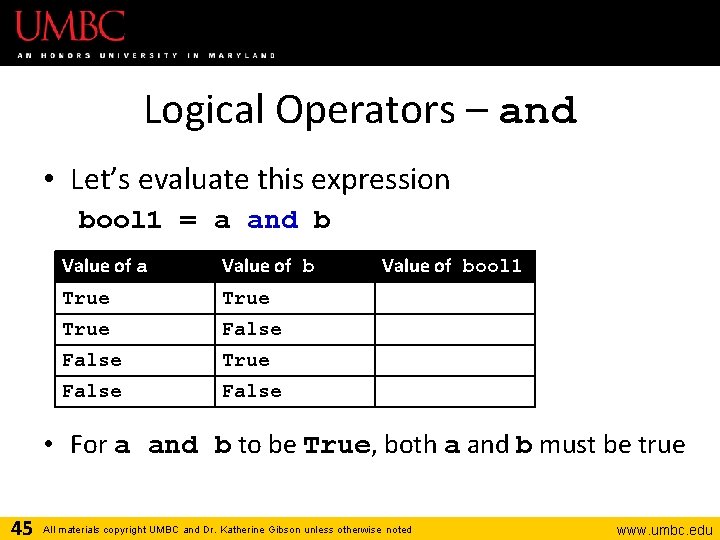 UMBC
AN HONORS UNIVERSITY IN MARYLAND

Logical Operators – and

• Let's evaluate this expression
bool1 = a and b

| Value of a | Value of b | Value of bool1 |
|---|---|---|
| True | True | |
| True | False | |
| False | True | |
| False | False | |

• For a and b to be True, both a and b must be true

45 All materials copyright UMBC and Dr. Katherine Gibson unless otherwise noted www.umbc.edu